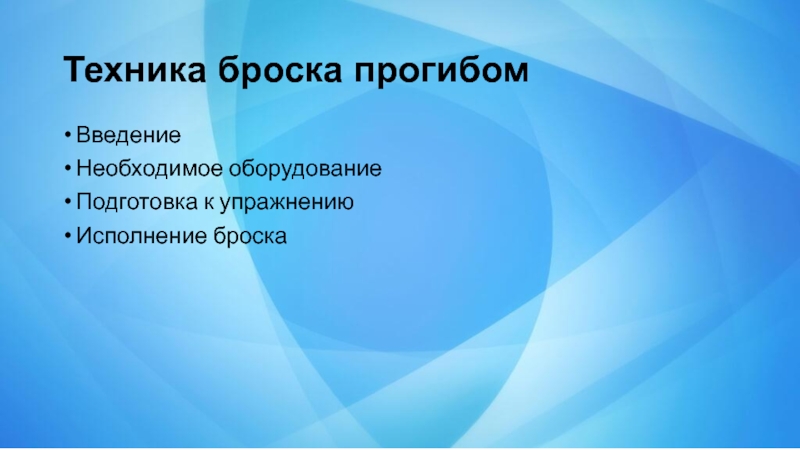 Техника броска прогибом

• Введение
• Необходимое оборудование
• Подготовка к упражнению
• Исполнение броска